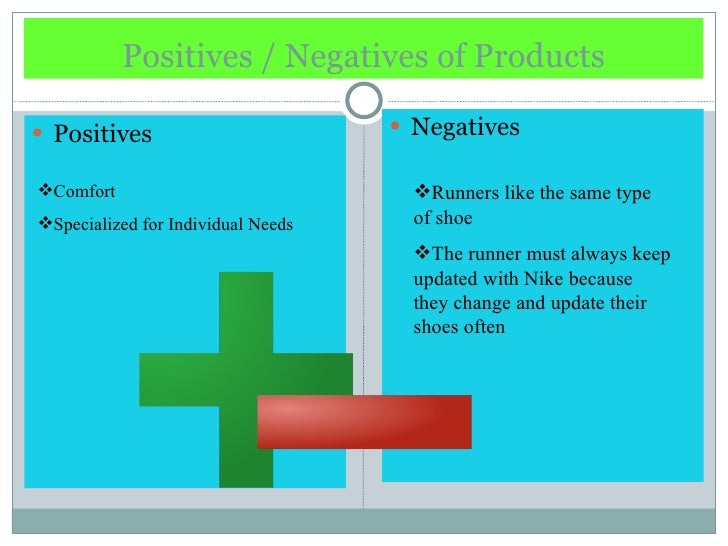 Positives / Negatives of Products

• Positives

❖Comfort

❖Specialized for Individual Needs

• Negatives

❖Runners like the same type of shoe

❖The runner must always keep updated with Nike because they change and update their shoes often